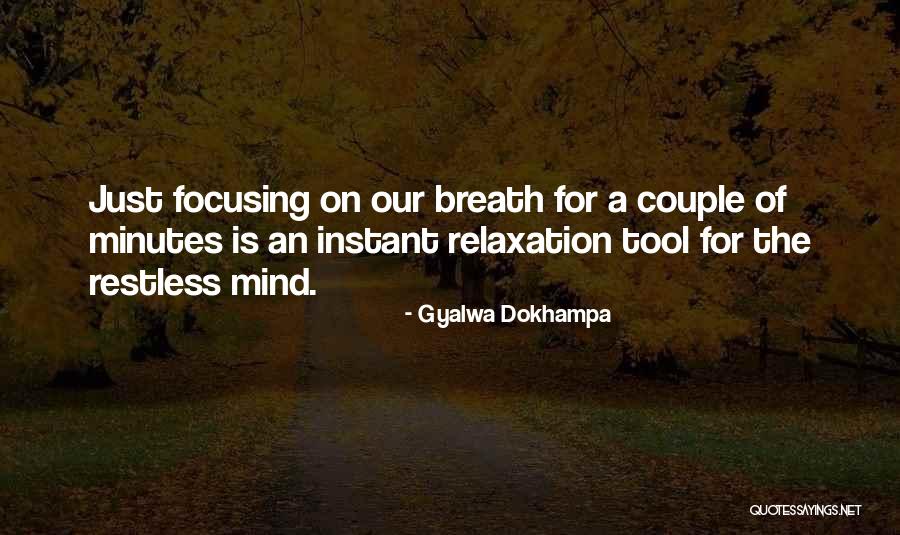 Just focusing on our breath for a couple of minutes is an instant relaxation tool for the restless mind.

- Gyalwa Dokhampa

QUOTESSAYINGS.NET